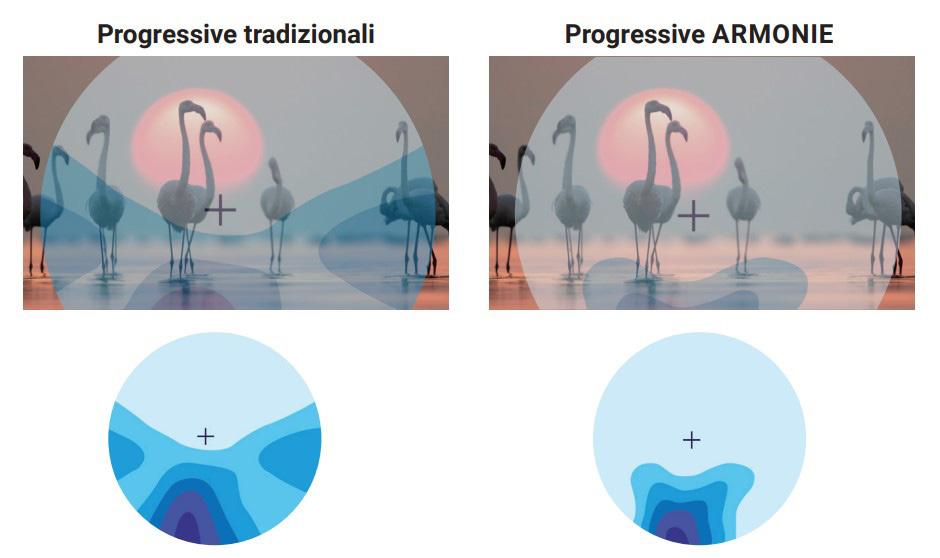 Progressive tradizionali

Progressive ARMONIE